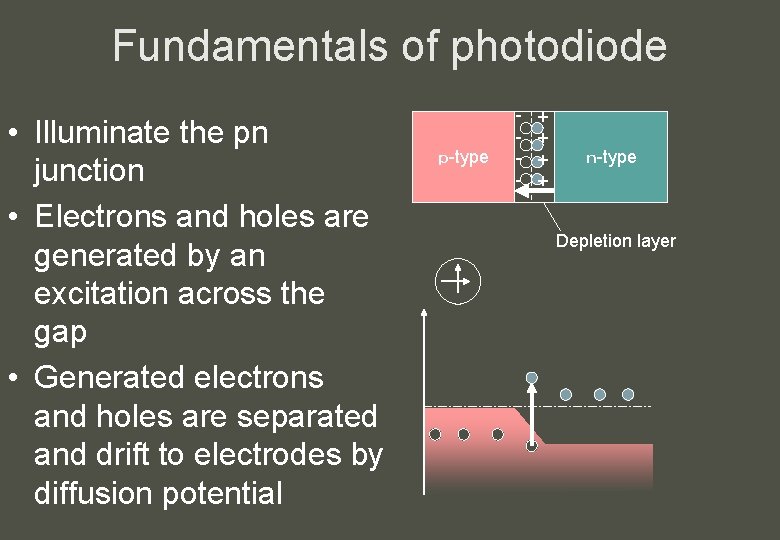 Fundamentals of photodiode

• Illuminate the pn junction
• Electrons and holes are generated by an excitation across the gap
• Generated electrons and holes are separated and drift to electrodes by diffusion potential

p-type

n-type

Depletion layer